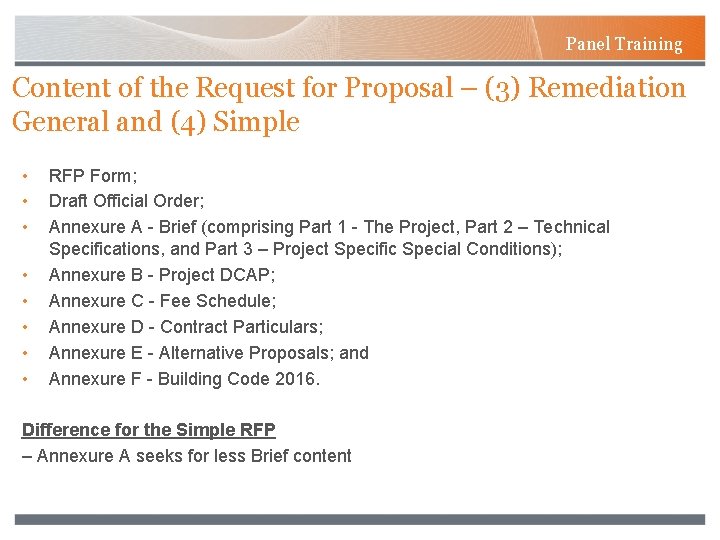 Panel Training

Content of the Request for Proposal – (3) Remediation General and (4) Simple

• RFP Form;
• Draft Official Order;
• Annexure A - Brief (comprising Part 1 - The Project, Part 2 – Technical Specifications, and Part 3 – Project Specific Special Conditions);
• Annexure B - Project DCAP;
• Annexure C - Fee Schedule;
• Annexure D - Contract Particulars;
• Annexure E - Alternative Proposals; and
• Annexure F - Building Code 2016.

Difference for the Simple RFP
– Annexure A seeks for less Brief content